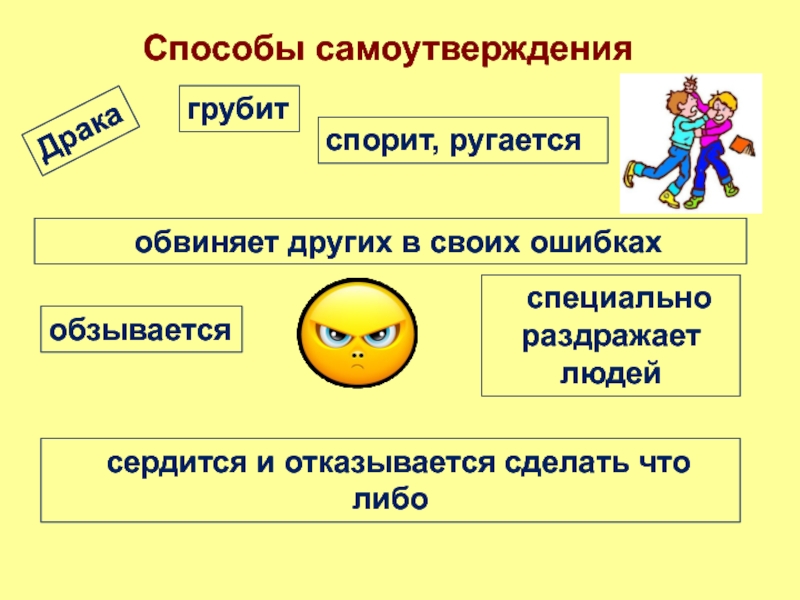 Способы самоутверждения

Драка

грубит

спорит, ругается

обвиняет других в своих ошибках

обзывается

специально раздражает людей

сердится и отказывается сделать что либо